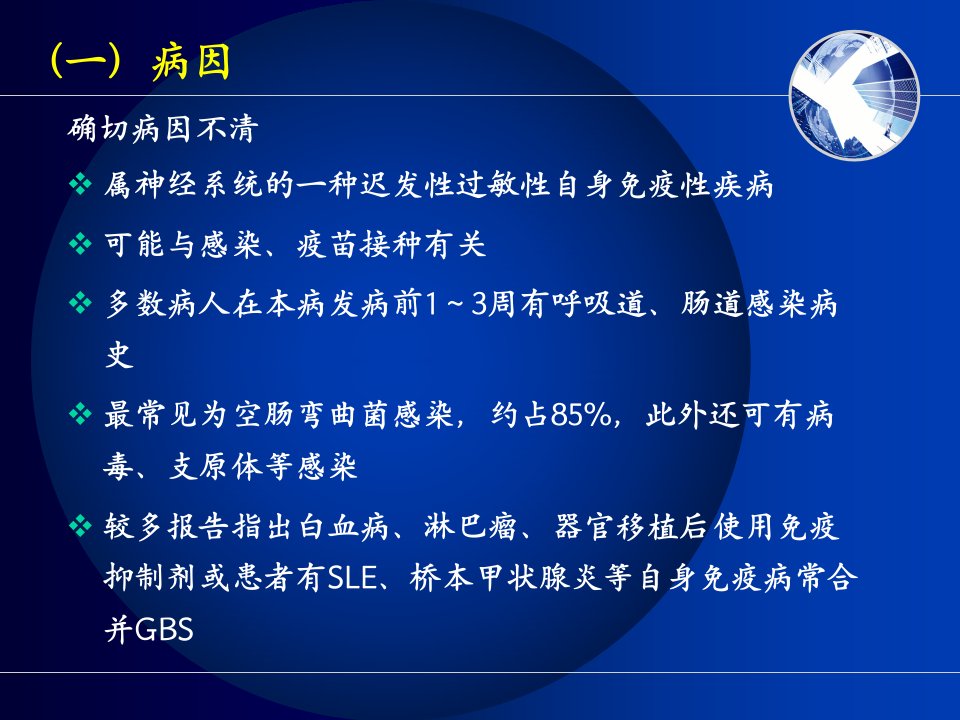 （一）病因

确切病因不清

❖ 属神经系统的一种迟发性过敏性自身免疫性疾病

❖ 可能与感染、疫苗接种有关

❖ 多数病人在本病发病前1～3周有呼吸道、肠道感染病史

❖ 最常见为空肠弯曲菌感染，约占85%，此外还可有病毒、支原体等感染

❖ 较多报告指出白血病、淋巴瘤、器官移植后使用免疫抑制剂或患者有SLE、桥本甲状腺炎等自身免疫病常合并GBS